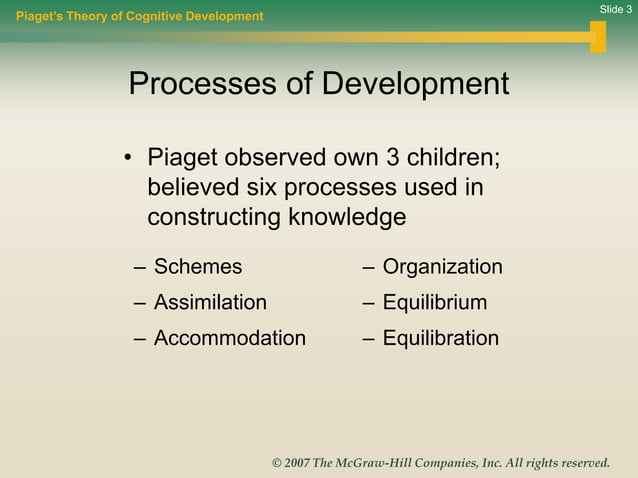 Piaget's Theory of Cognitive Development

Slide 3

Processes of Development

• Piaget observed own 3 children; believed six processes used in constructing knowledge

– Schemes
– Assimilation
– Accommodation

– Organization
– Equilibrium
– Equilibration

© 2007 The McGraw-Hill Companies, Inc. All rights reserved.